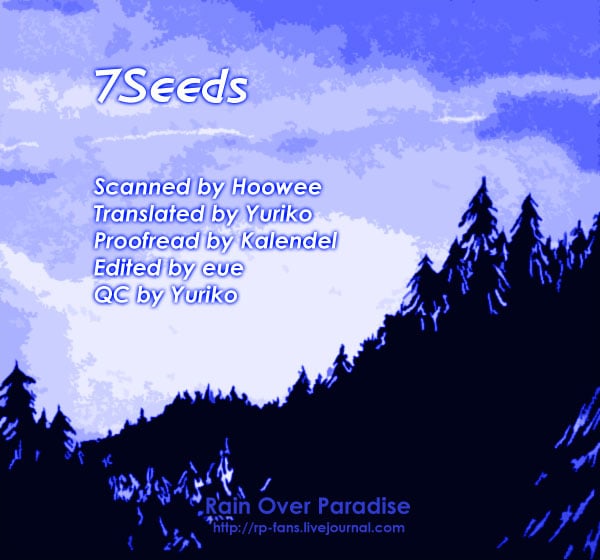 7Seeds

Scanned by Hoowee
Translated by Yuriko
Proofread by Kalendel
Edited by eue
QC by Yuriko

Rain Over Paradise
http://rp-fans.livejournal.com